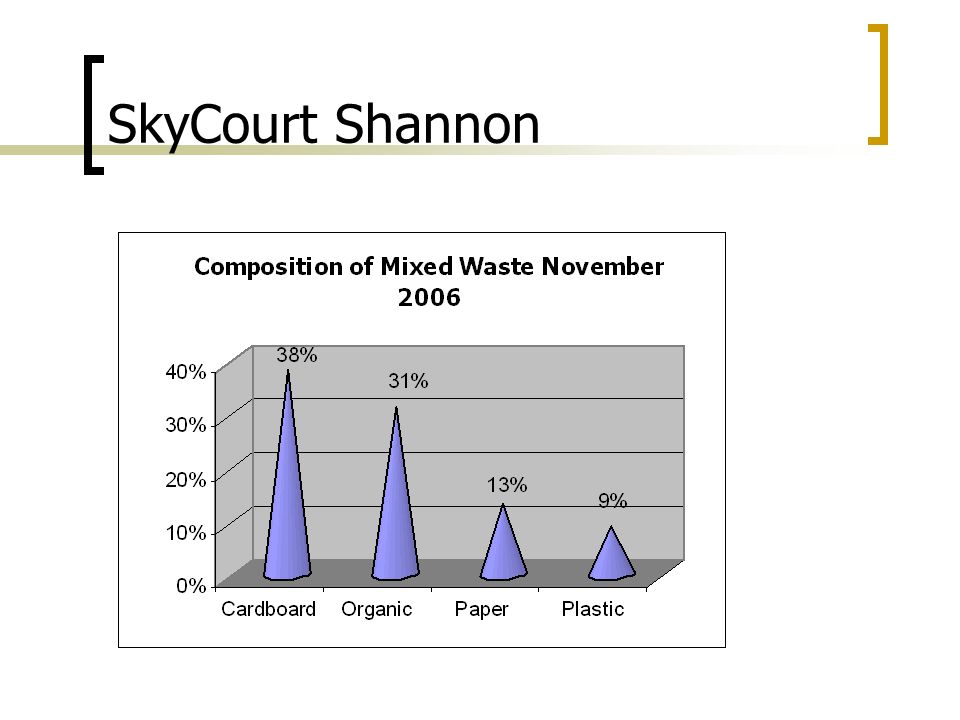 SkyCourt Shannon

Composition of Mixed Waste November 2006

40%
30%
20%
10%
0%

38%
31%
13%
9%

Cardboard
Organic
Paper
Plastic